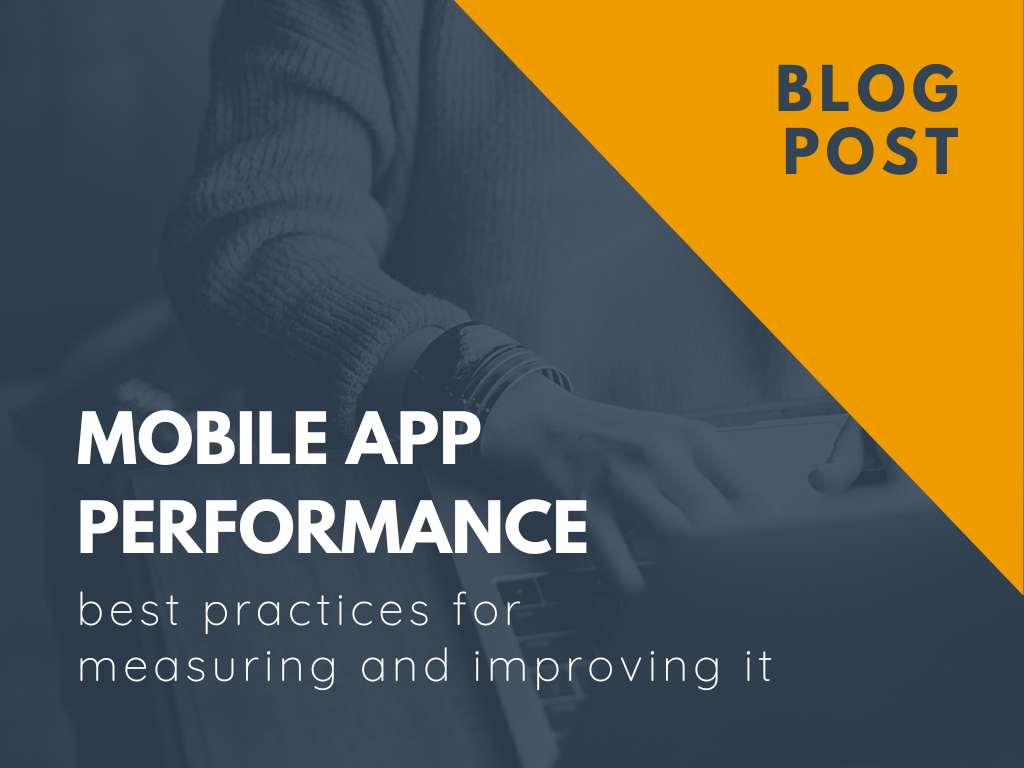 BLOG POST

MOBILE APP PERFORMANCE

best practices for measuring and improving it